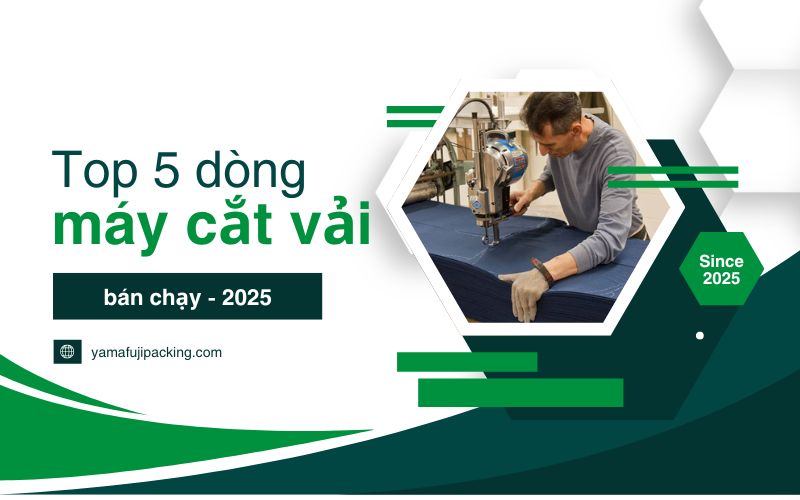 Top 5 dòng
máy cắt vải
bán chạy - 2025
yamafujipacking.com
Since 2025